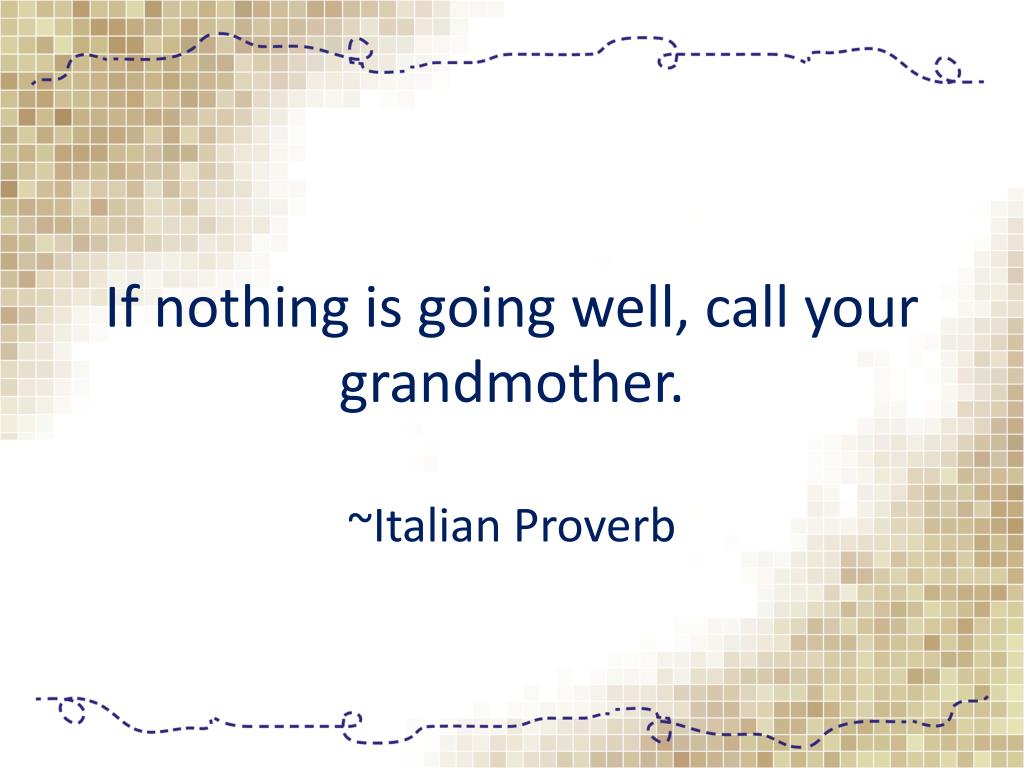 If nothing is going well, call your grandmother.

~Italian Proverb